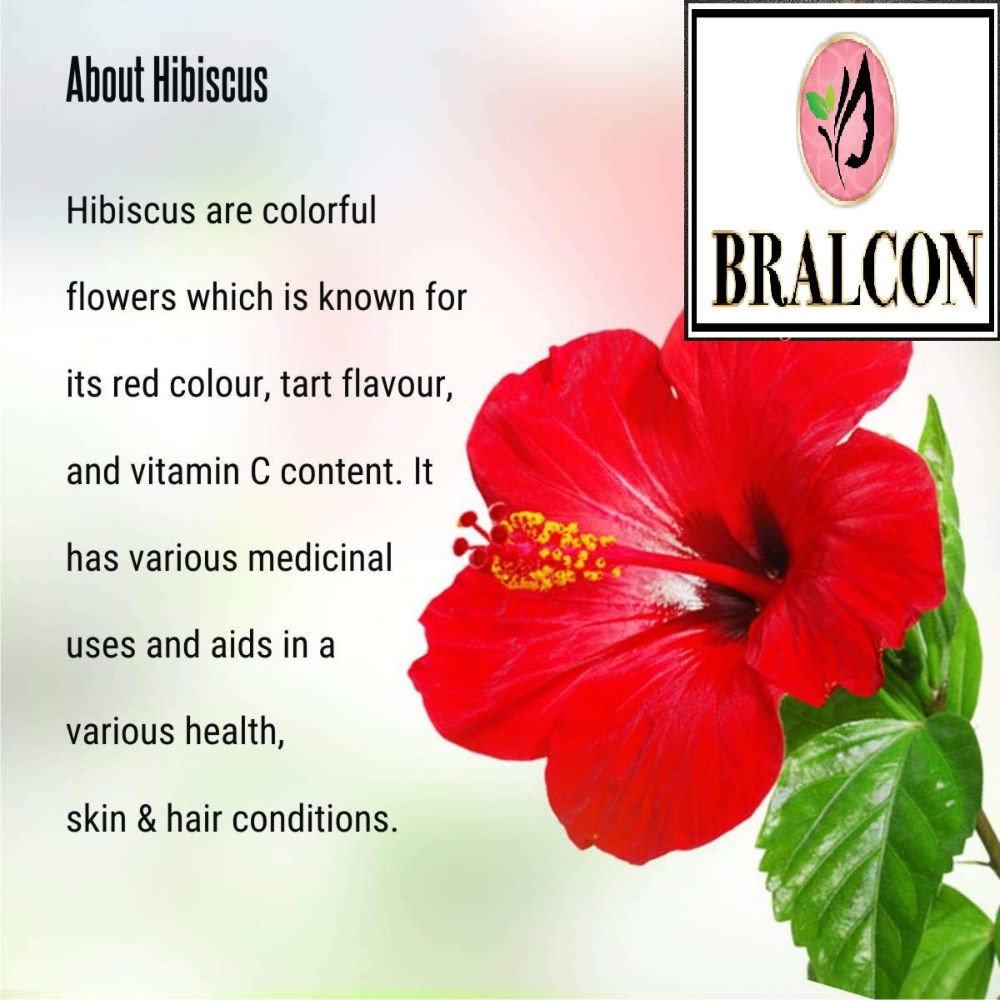 About Hibiscus

Hibiscus are colorful flowers which is known for its red colour, tart flavour, and vitamin C content. It has various medicinal uses and aids in a various health, skin & hair conditions.

BRALCON